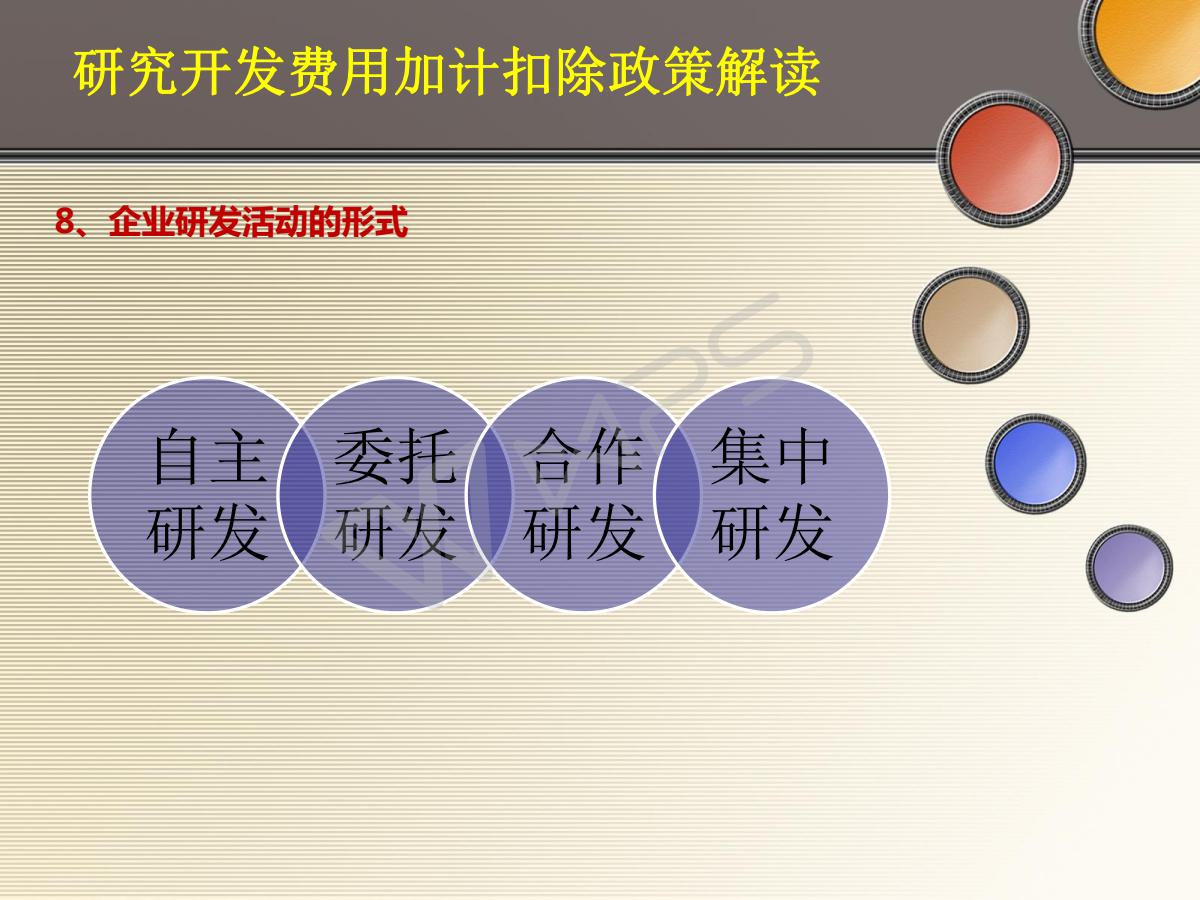 研究开发费用加计扣除政策解读

8、企业研发活动的形式

自主研发

委托研发

合作研发

集中研发